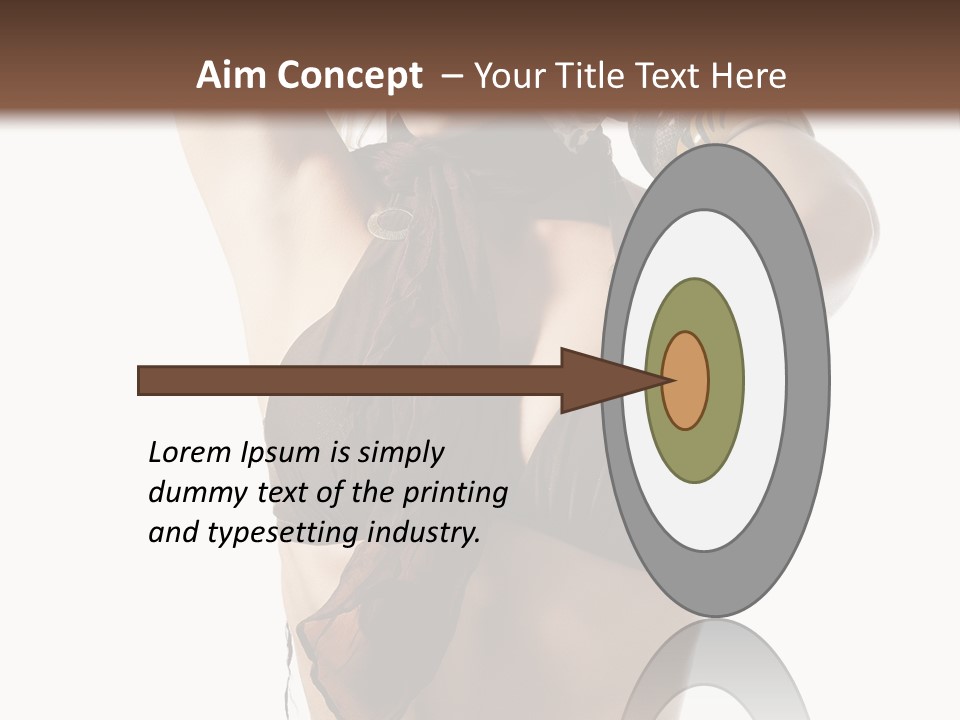 Aim Concept – Your Title Text Here

Lorem Ipsum is simply dummy text of the printing and typesetting industry.